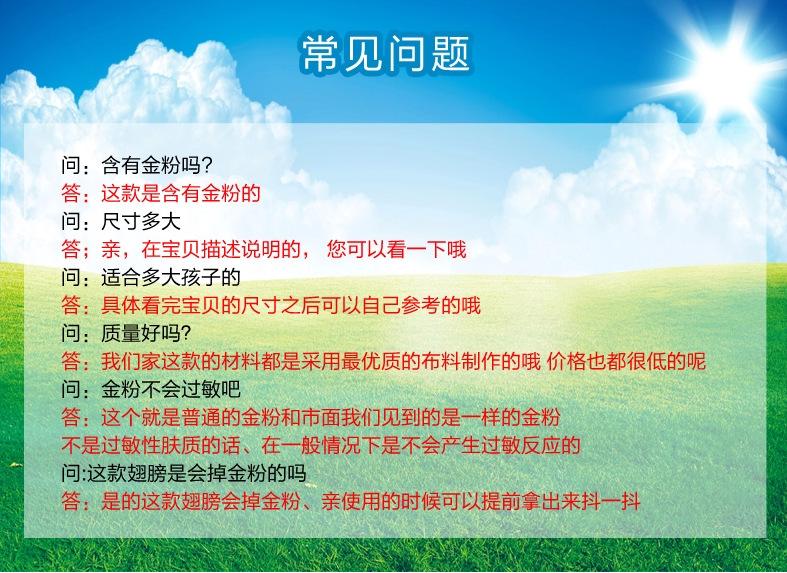 常见问题

问：含有金粉吗?
答：这款是含有金粉的
问：尺寸多大
答；亲，在宝贝描述说明的， 您可以看一下哦
问：适合多大孩子的
答：具体看完宝贝的尺寸之后可以自己参考的哦
问：质量好吗?
答：我们家这款的材料都是采用最优质的布料制作的哦 价格也都很低的呢
问：金粉不会过敏吧
答：这个就是普通的金粉和市面我们见到的是一样的金粉
不是过敏性肤质的话、在一般情况下是不会产生过敏反应的
问:这款翅膀是会掉金粉的吗
答：是的这款翅膀会掉金粉、亲使用的时候可以提前拿出来抖一抖